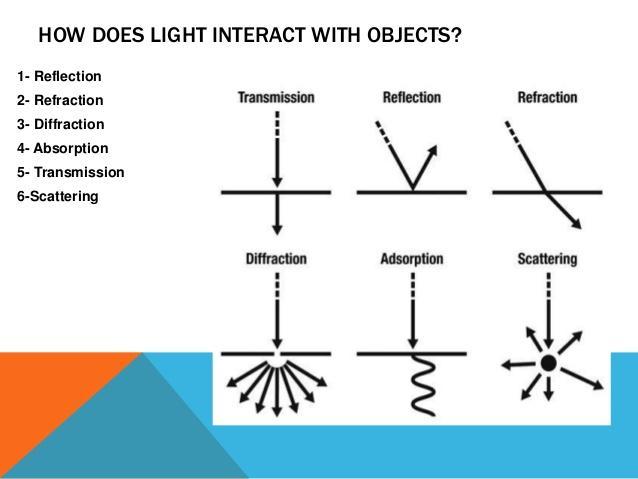 HOW DOES LIGHT INTERACT WITH OBJECTS?

1- Reflection
2- Refraction
3- Diffraction
4- Absorption
5- Transmission
6-Scattering

Transmission
Reflection
Refraction
Diffraction
Adsorption
Scattering